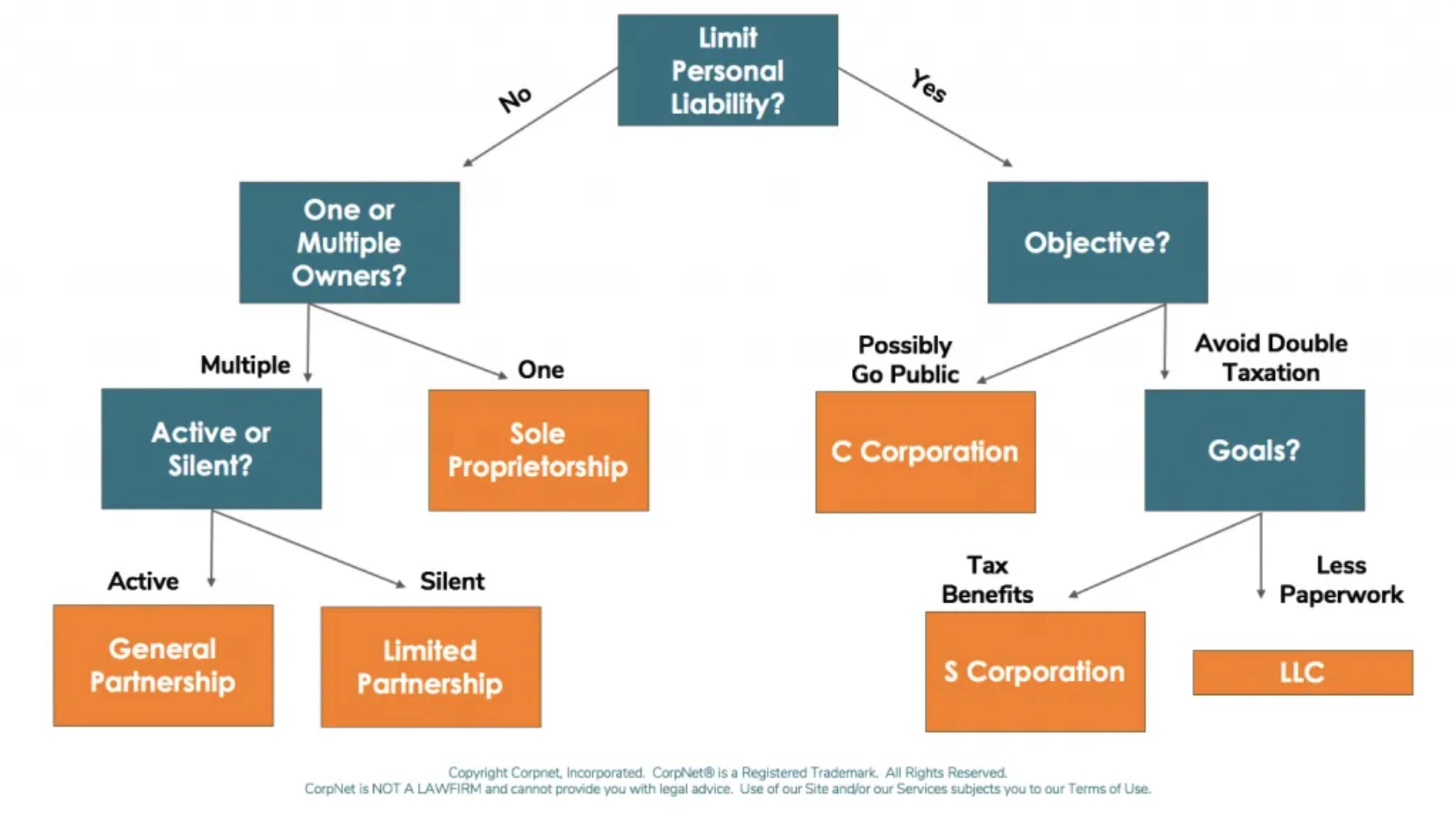 Limit Personal Liability?

No

Yes

One or Multiple Owners?

Objective?

Multiple

One

Possibly Go Public

Avoid Double Taxation

Active or Silent?

Sole Proprietorship

C Corporation

Goals?

Active

Silent

Tax Benefits

Less Paperwork

General Partnership

Limited Partnership

S Corporation

LLC

Copyright Corpnet, Incorporated. CorpNet® is a Registered Trademark. All Rights Reserved.
CorpNet is NOT A LAWFIRM and cannot provide you with legal advice. Use of our Site and/or our Services subjects you to our Terms of Use.